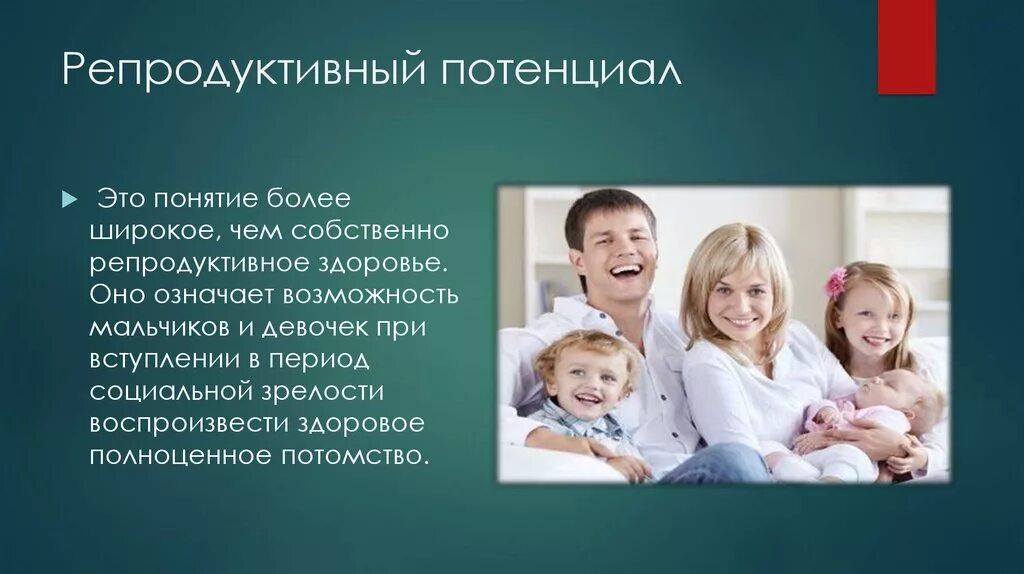 Репродуктивный потенциал

Это понятие более широкое, чем собственно репродуктивное здоровье. Оно означает возможность мальчиков и девочек при вступлении в период социальной зрелости воспроизвести здоровое полноценное потомство.